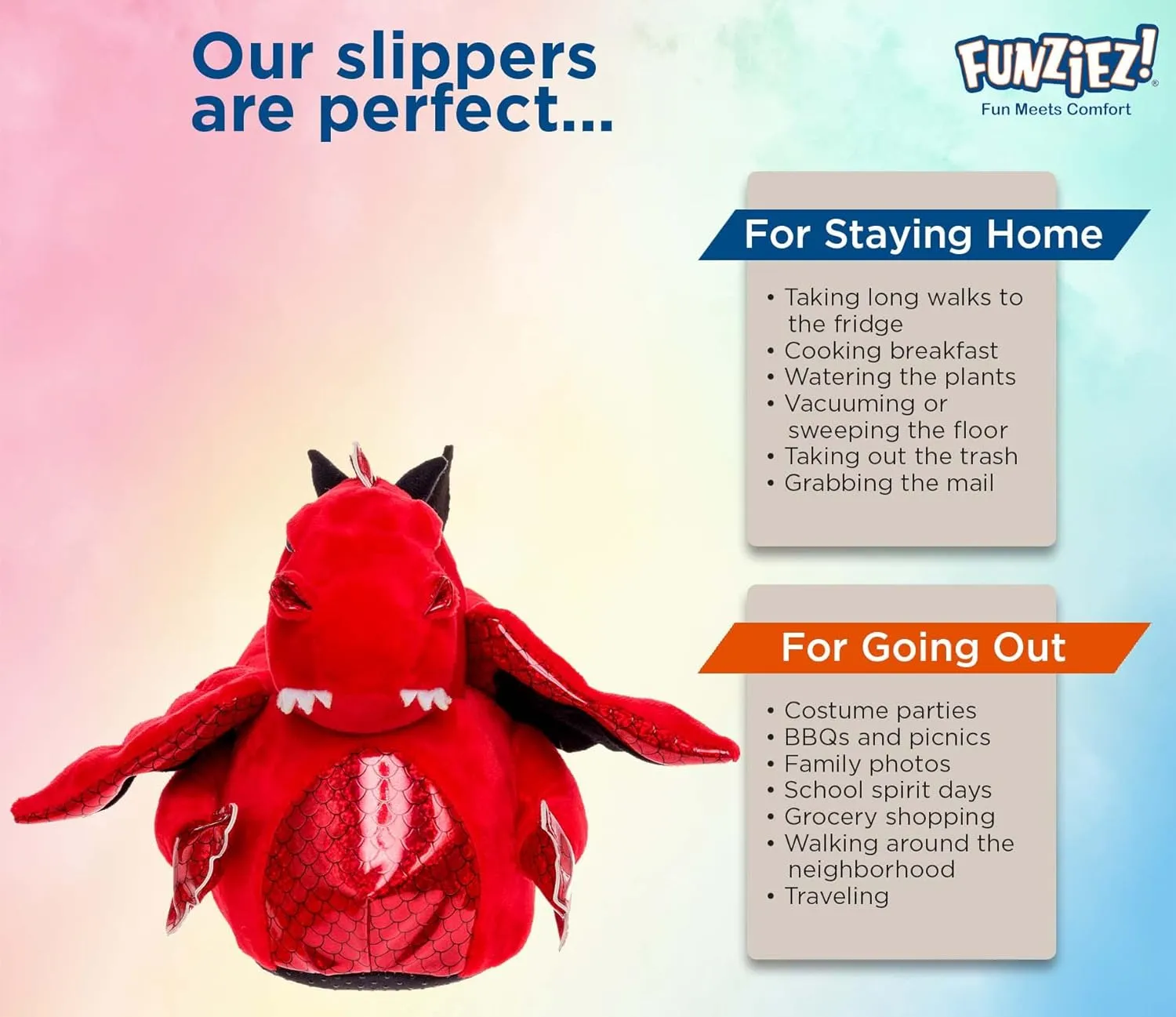 Our slippers are perfect...

FUNZIEZ!®
Fun Meets Comfort

For Staying Home

• Taking long walks to the fridge
• Cooking breakfast
• Watering the plants
• Vacuuming or sweeping the floor
• Taking out the trash
• Grabbing the mail

For Going Out

• Costume parties
• BBQs and picnics
• Family photos
• School spirit days
• Grocery shopping
• Walking around the neighborhood
• Traveling